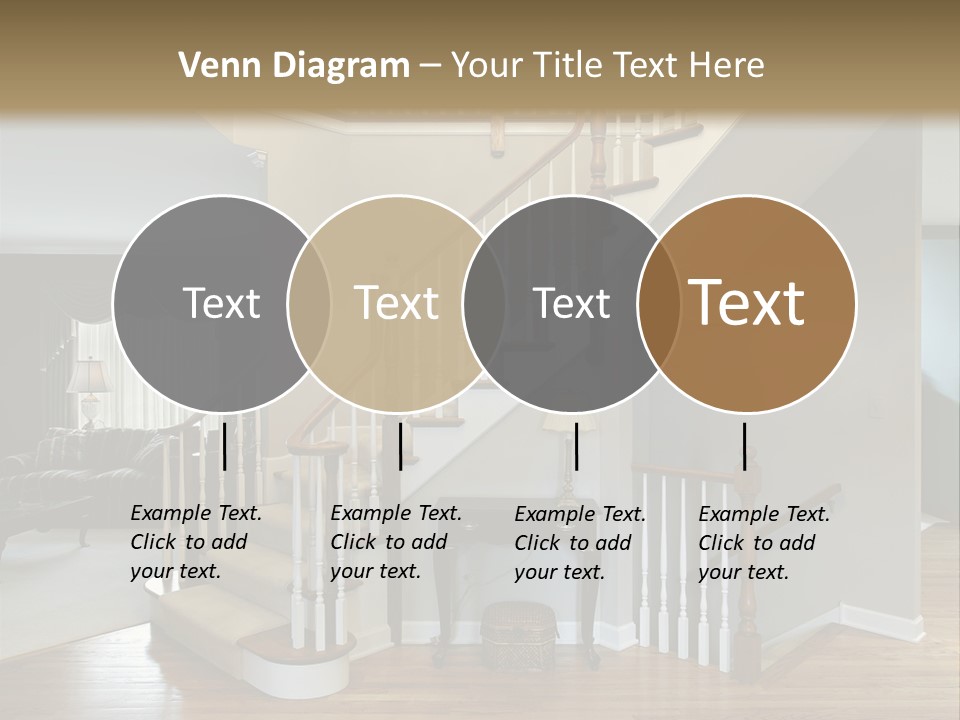 Venn Diagram – Your Title Text Here

Text

Text

Text

Text

Example Text. Click to add your text.

Example Text. Click to add your text.

Example Text. Click to add your text.

Example Text. Click to add your text.